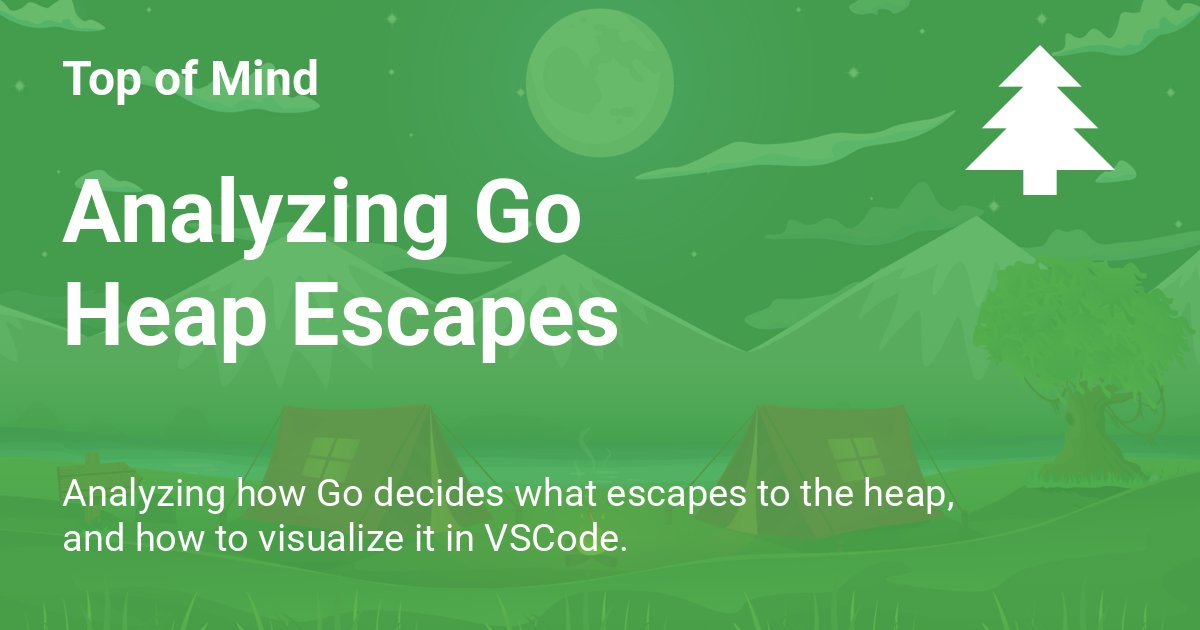 Top of Mind

Analyzing Go Heap Escapes

Analyzing how Go decides what escapes to the heap, and how to visualize it in VSCode.